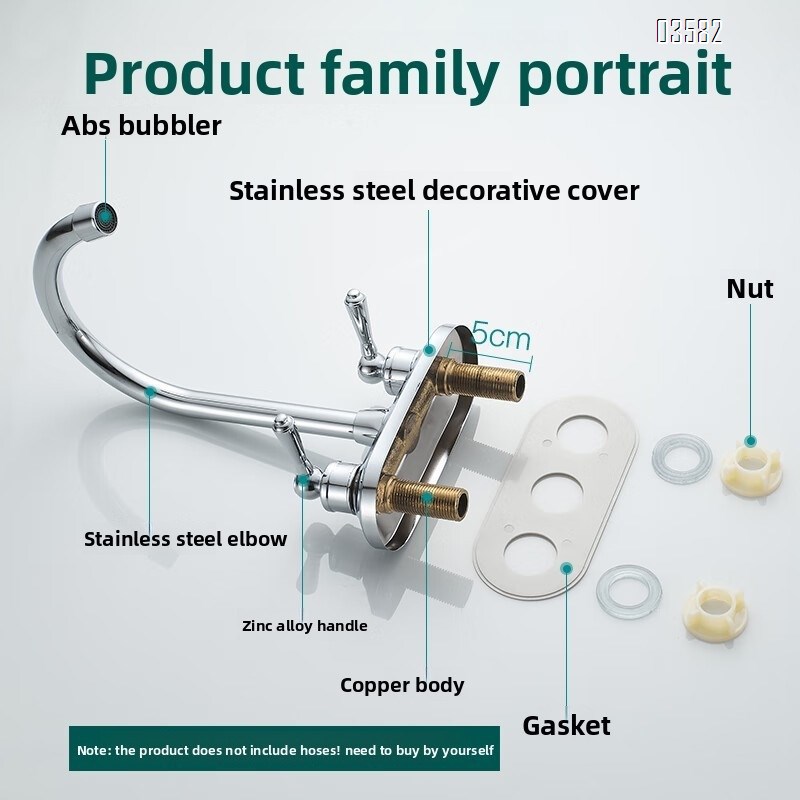 03582

Product family portrait

Abs bubbler

Stainless steel decorative cover

Nut

5cm

Stainless steel elbow

Zinc alloy handle

Copper body

Gasket

Note: the product does not include hoses! need to buy by yourself